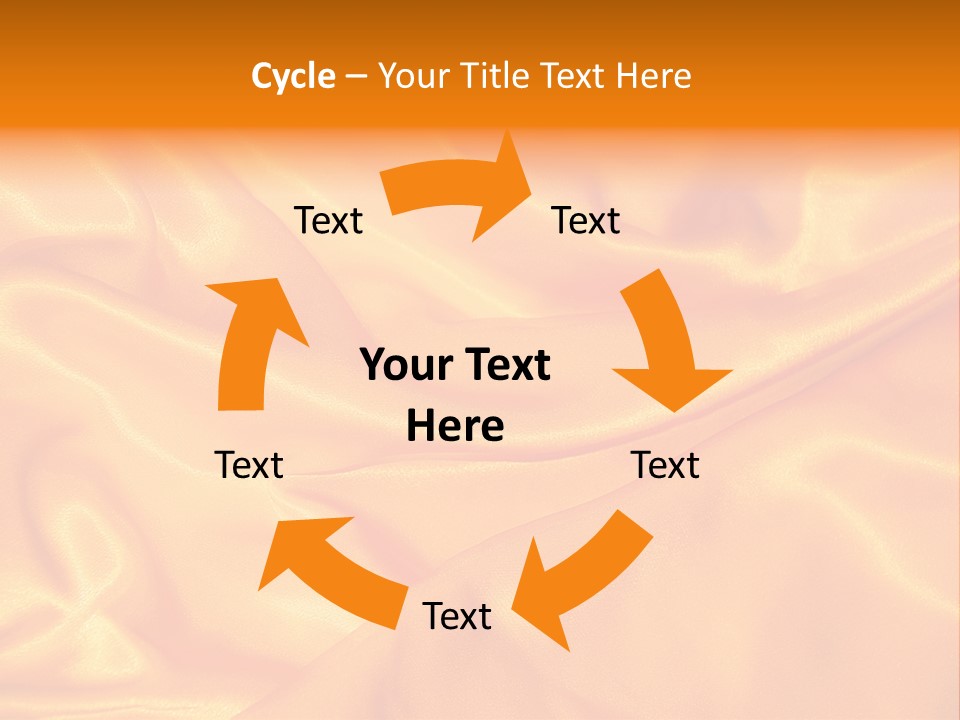 Cycle – Your Title Text Here

Text

Text

Your Text Here

Text

Text

Text